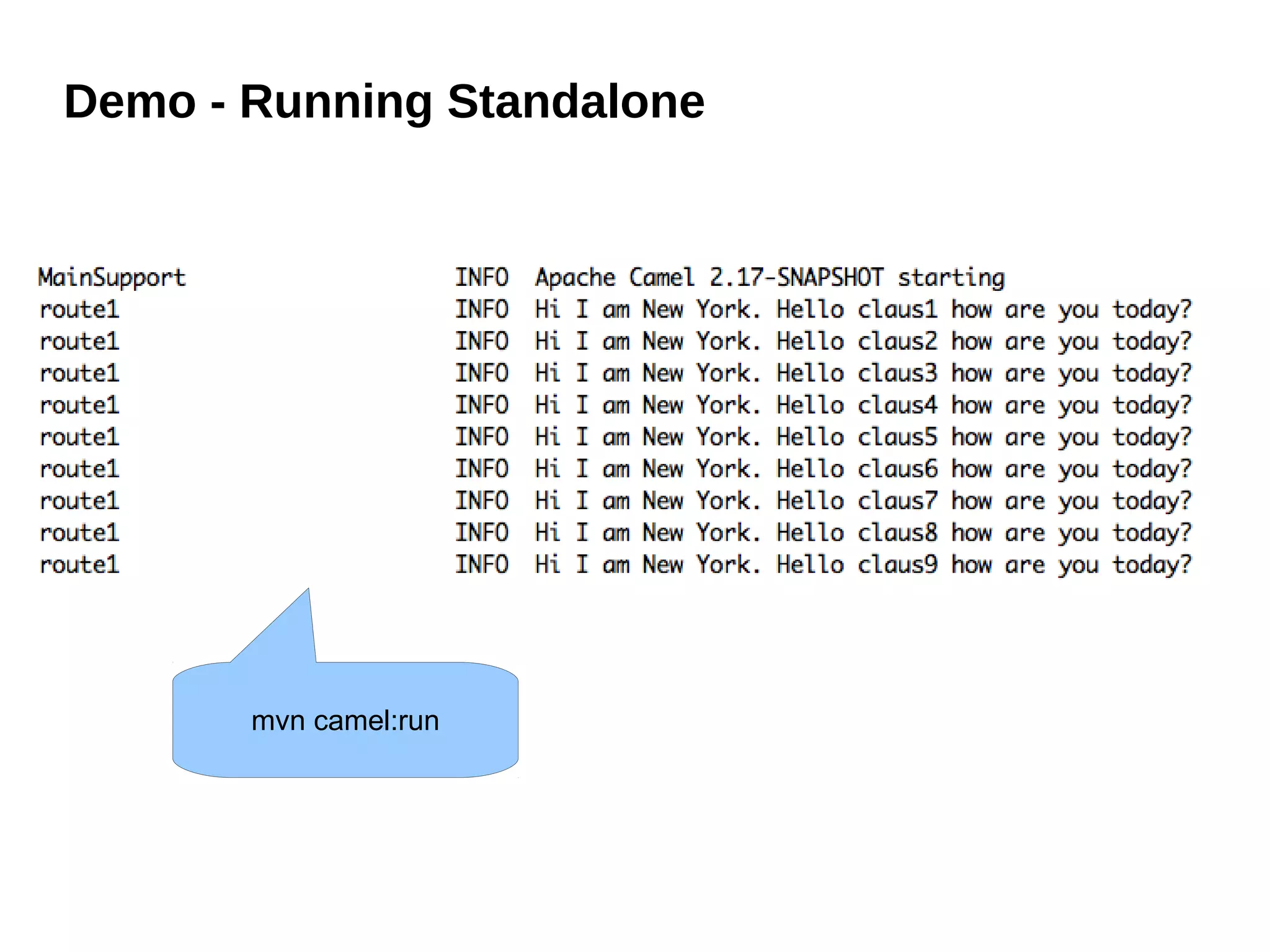 Demo - Running Standalone

MainSupport INFO Apache Camel 2.17-SNAPSHOT starting
route1 INFO Hi I am New York. Hello claus1 how are you today?
route1 INFO Hi I am New York. Hello claus2 how are you today?
route1 INFO Hi I am New York. Hello claus3 how are you today?
route1 INFO Hi I am New York. Hello claus4 how are you today?
route1 INFO Hi I am New York. Hello claus5 how are you today?
route1 INFO Hi I am New York. Hello claus6 how are you today?
route1 INFO Hi I am New York. Hello claus7 how are you today?
route1 INFO Hi I am New York. Hello claus8 how are you today?
route1 INFO Hi I am New York. Hello claus9 how are you today?

mvn camel:run